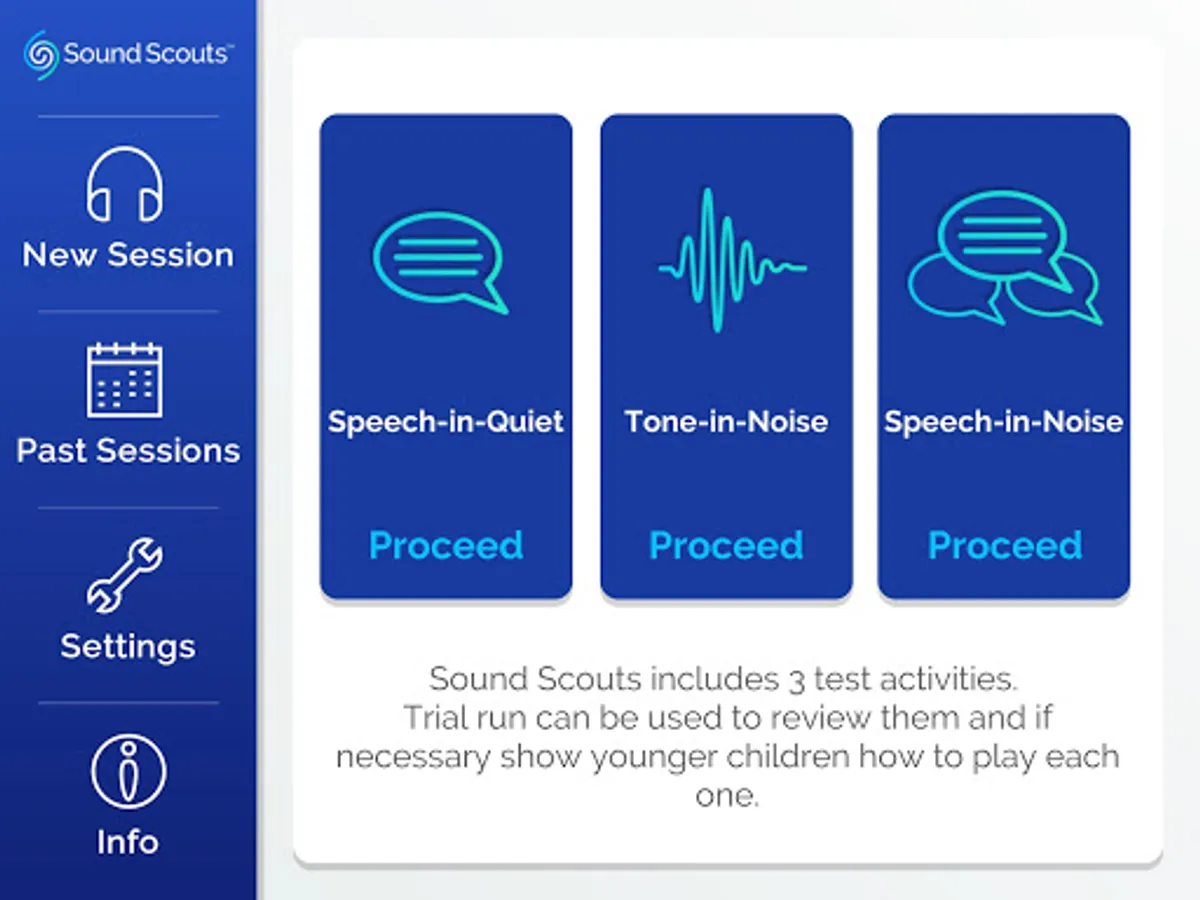 Sound Scouts™

New Session

Past Sessions

Settings

Info

Speech-in-Quiet

Proceed

Tone-in-Noise

Proceed

Speech-in-Noise

Proceed

Sound Scouts includes 3 test activities. Trial run can be used to review them and if necessary show younger children how to play each one.